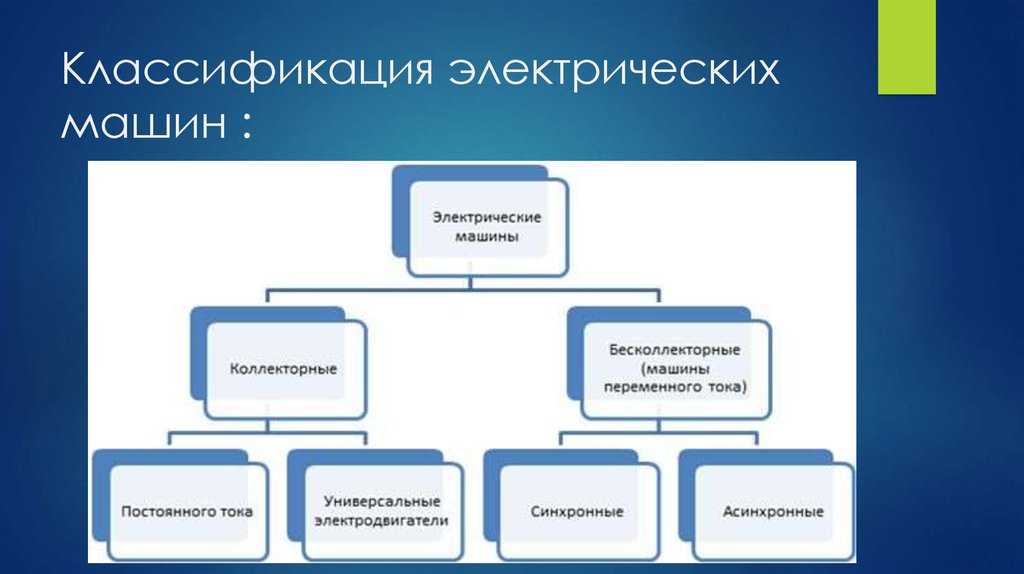 Классификация электрических машин :

Электрические машины

Коллекторные

Бесколлекторные (машины переменного тока)

Постоянного тока

Универсальные электродвигатели

Синхронные

Асинхронные